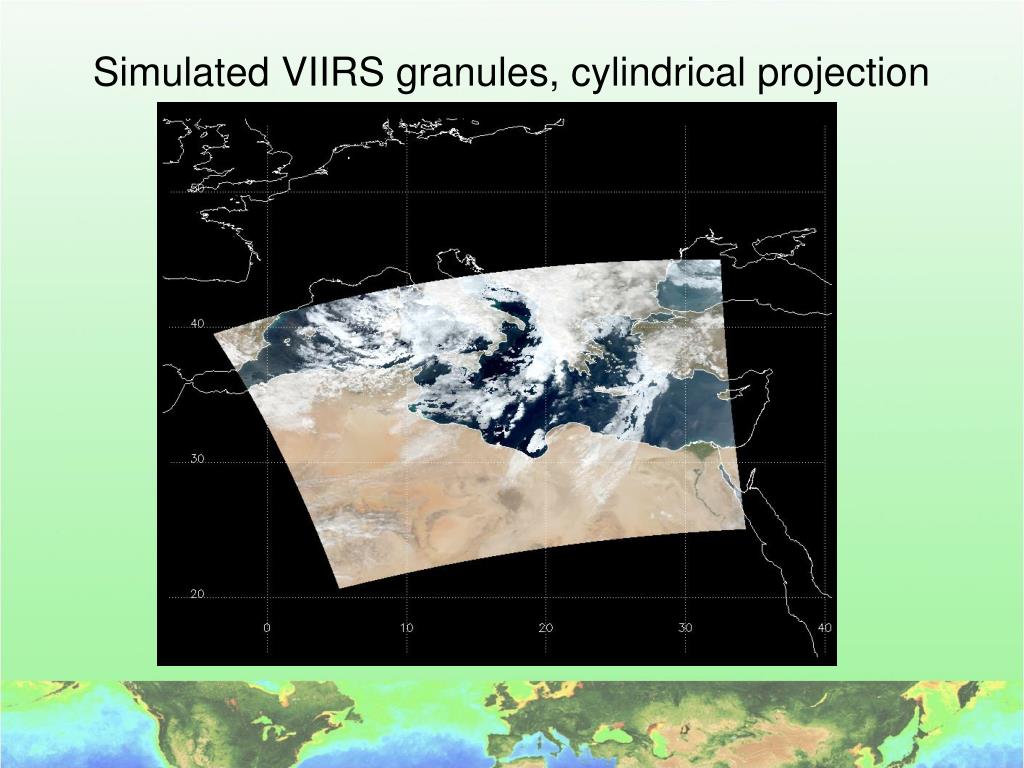 Simulated VIIRS granules, cylindrical projection

50
40
30
20
0
10
20
30
40